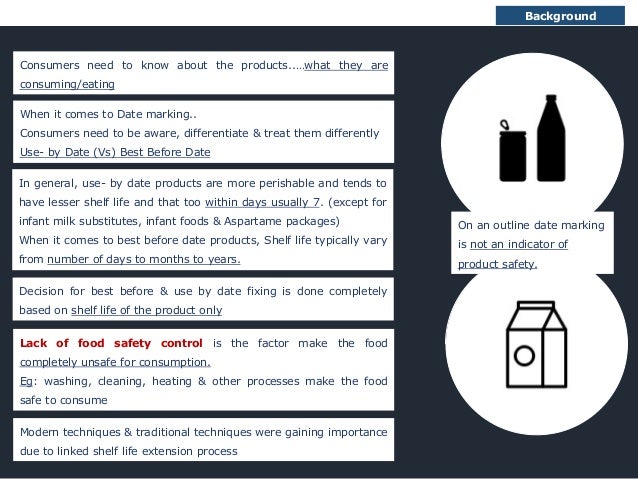 Background

Consumers need to know about the products.....what they are consuming/eating

When it comes to Date marking..
Consumers need to be aware, differentiate & treat them differently
Use- by Date (Vs) Best Before Date

In general, use- by date products are more perishable and tends to have lesser shelf life and that too within days usually 7. (except for infant milk substitutes, infant foods & Aspartame packages)
When it comes to best before date products, Shelf life typically vary from number of days to months to years.

Decision for best before & use by date fixing is done completely based on shelf life of the product only

Lack of food safety control is the factor make the food completely unsafe for consumption.
Eg: washing, cleaning, heating & other processes make the food safe to consume

Modern techniques & traditional techniques were gaining importance due to linked shelf life extension process

On an outline date marking is not an indicator of product safety.